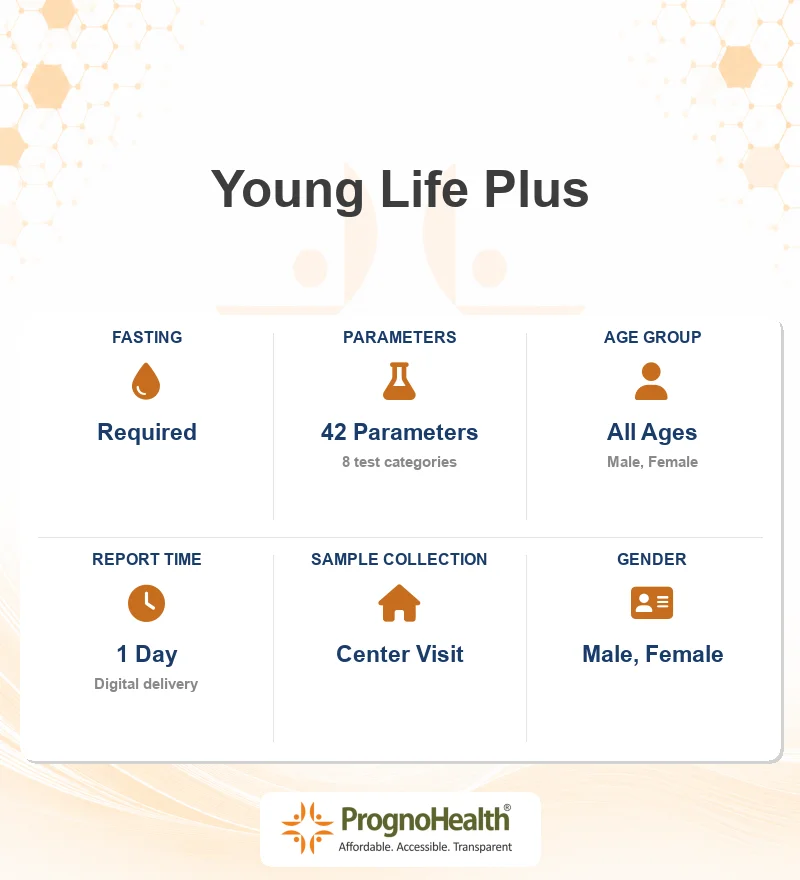 Young Life Plus

FASTING

Required

PARAMETERS

42 Parameters

8 test categories

AGE GROUP

All Ages

Male, Female

REPORT TIME

1 Day

Digital delivery

SAMPLE COLLECTION

Center Visit

GENDER

Male, Female

PrognoHealth®

Affordable. Accessible. Transparent